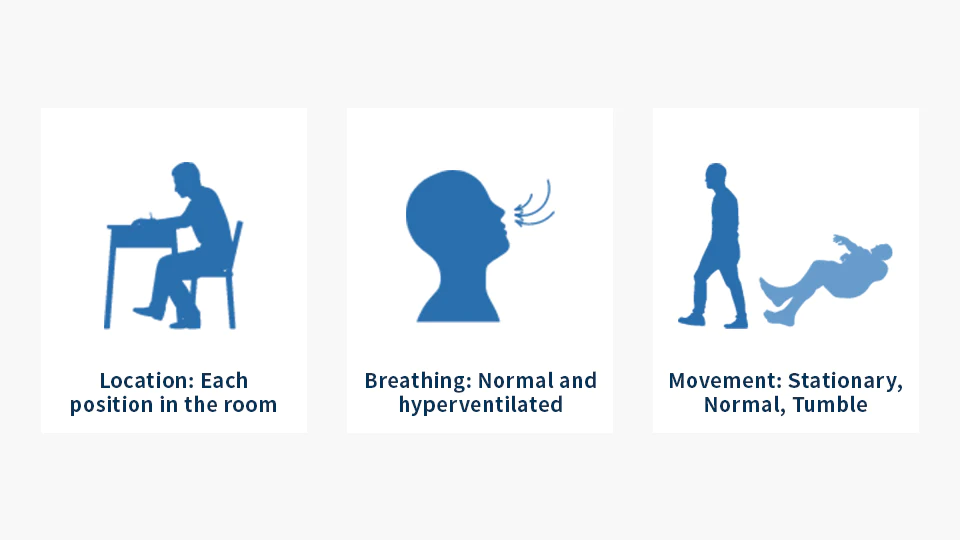 Location: Each position in the room

Breathing: Normal and hyperventilated

Movement: Stationary, Normal, Tumble